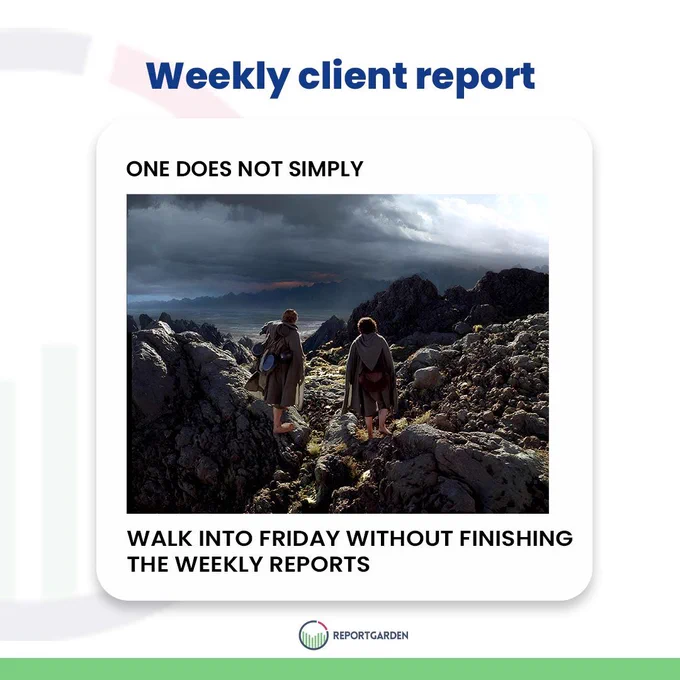 Weekly client report

ONE DOES NOT SIMPLY

WALK INTO FRIDAY WITHOUT FINISHING THE WEEKLY REPORTS

REPORTGARDEN